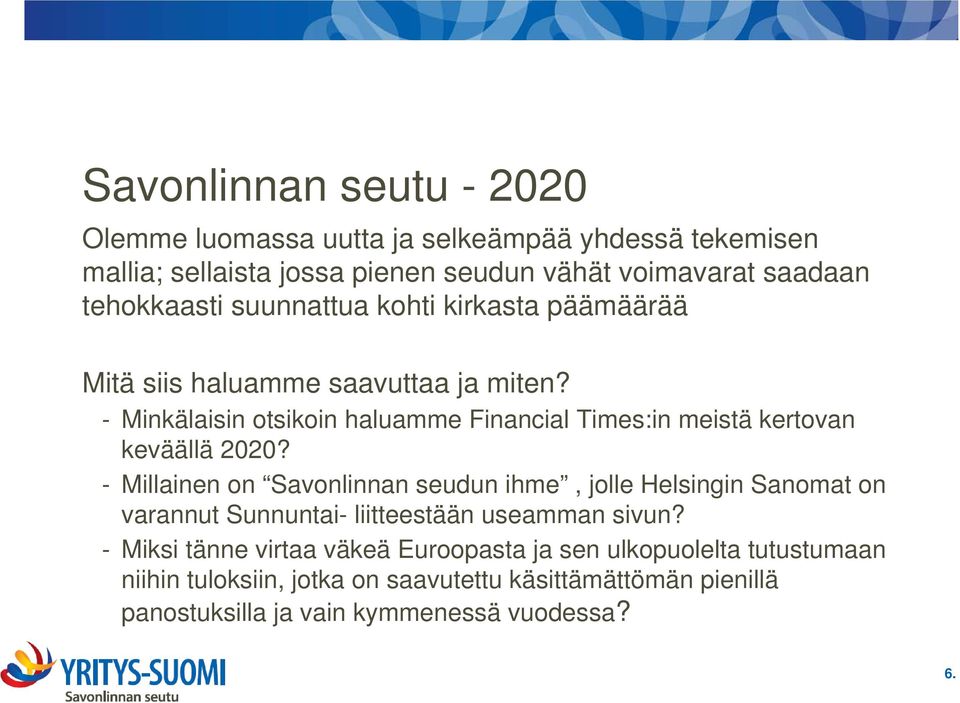 Savonlinnan seutu - 2020

Olemme luomassa uutta ja selkeämpää yhdessä tekemisen mallia; sellaista jossa pienen seudun vähät voimavarat saadaan tehokkaasti suunnattua kohti kirkasta päämäärää

Mitä siis haluamme saavuttaa ja miten?

- Minkälaisin otsikoin haluamme Financial Times:in meistä kertovan keväällä 2020?
- Millainen on “Savonlinnan seudun ihme” , jolle Helsingin Sanomat on varannut Sunnuntai- liitteestään useamman sivun?
- Miksi tänne virtaa väkeä Euroopasta ja sen ulkopuolelta tutustumaan niihin tuloksiin, jotka on saavutettu käsittämättömän pienillä panostuksilla ja vain kymmenessä vuodessa?

YRITYS-SUOMI
Savonlinnan seutu

6.